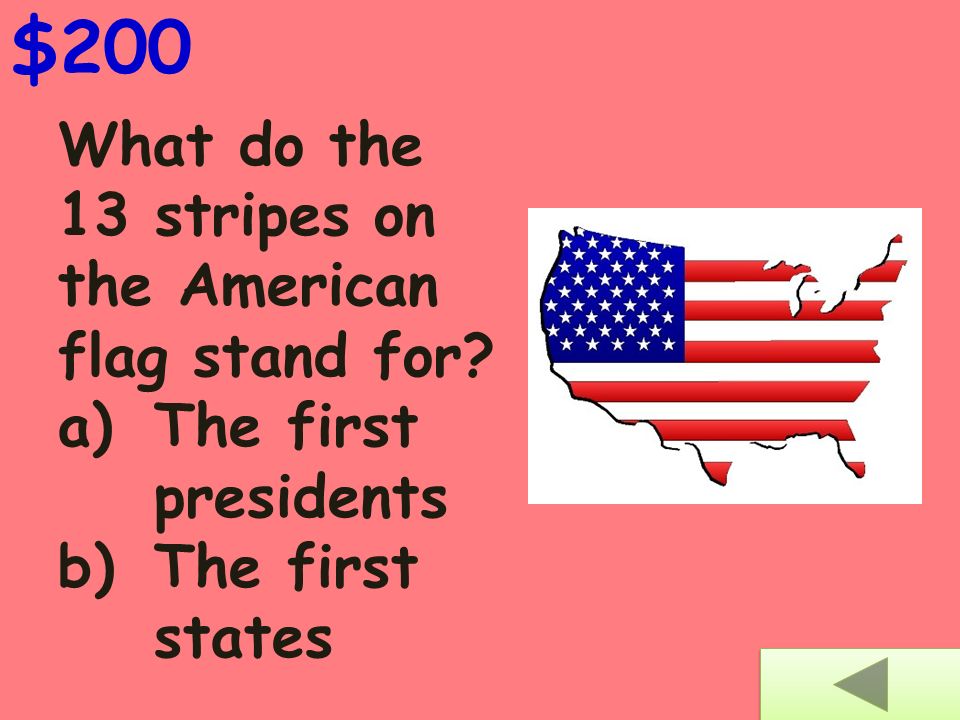 $200

What do the 13 stripes on the American flag stand for?

a) The first presidents

b) The first states